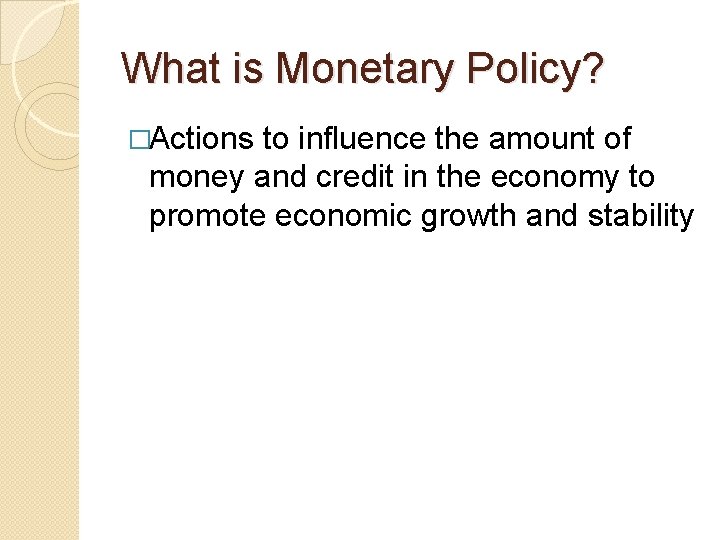 What is Monetary Policy?

□Actions to influence the amount of money and credit in the economy to promote economic growth and stability